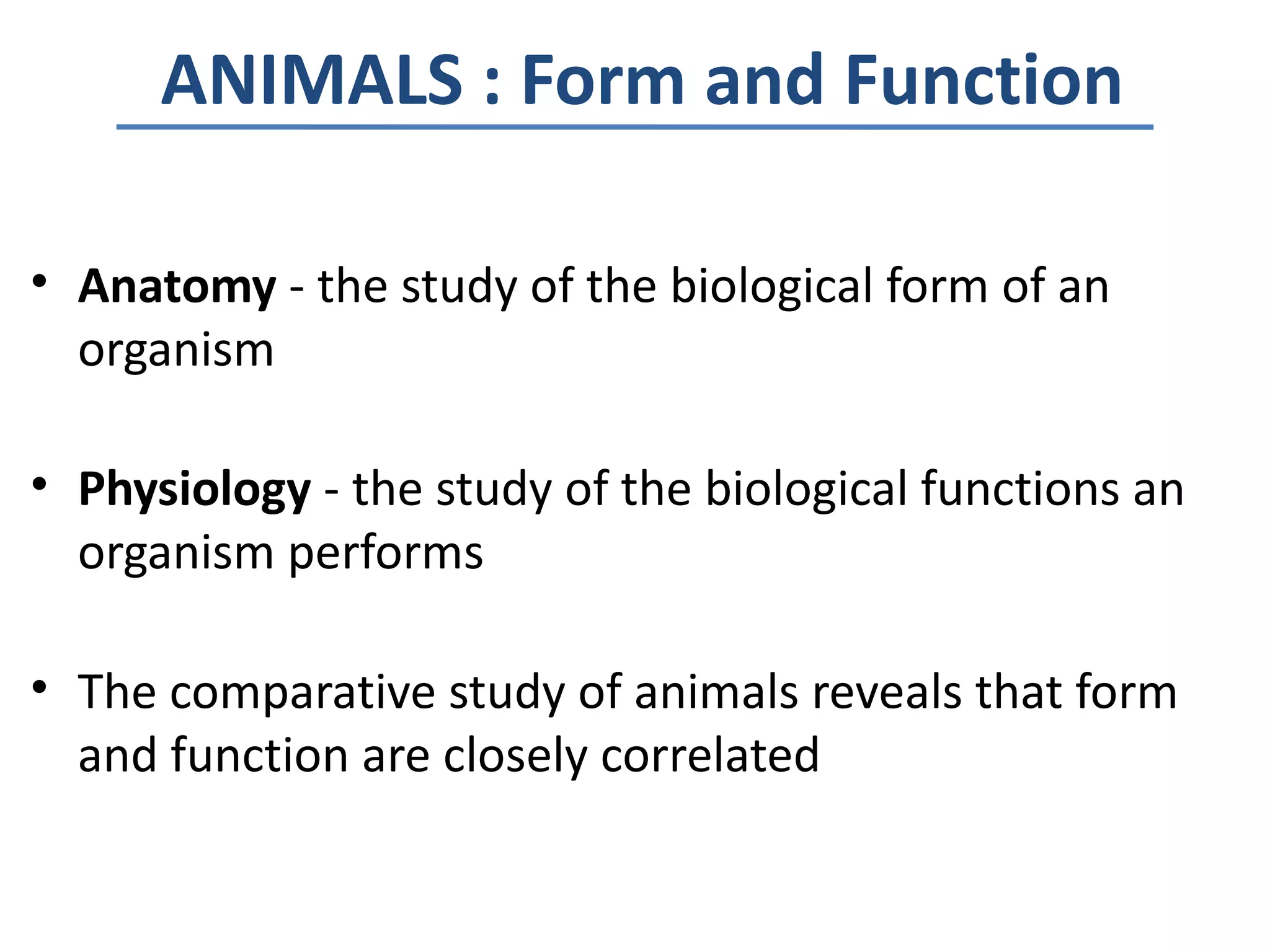 ANIMALS : Form and Function

• Anatomy - the study of the biological form of an organism

• Physiology - the study of the biological functions an organism performs

• The comparative study of animals reveals that form and function are closely correlated